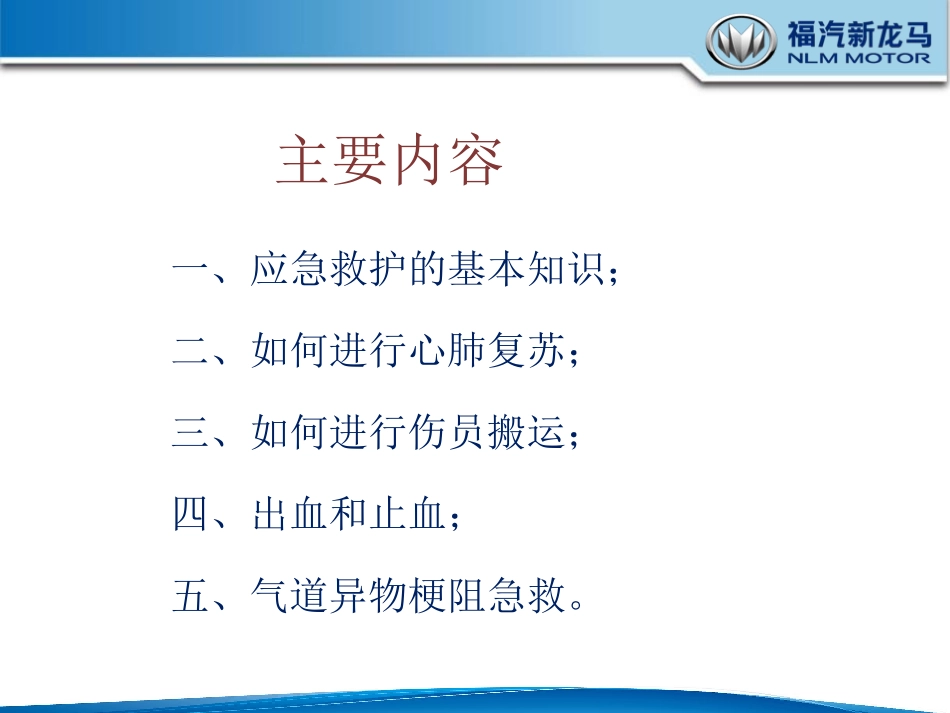 福汽新龙马
NLM MOTOR

主要内容

一、应急救护的基本知识；

二、如何进行心肺复苏；

三、如何进行伤员搬运；

四、出血和止血；

五、气道异物梗阻急救。